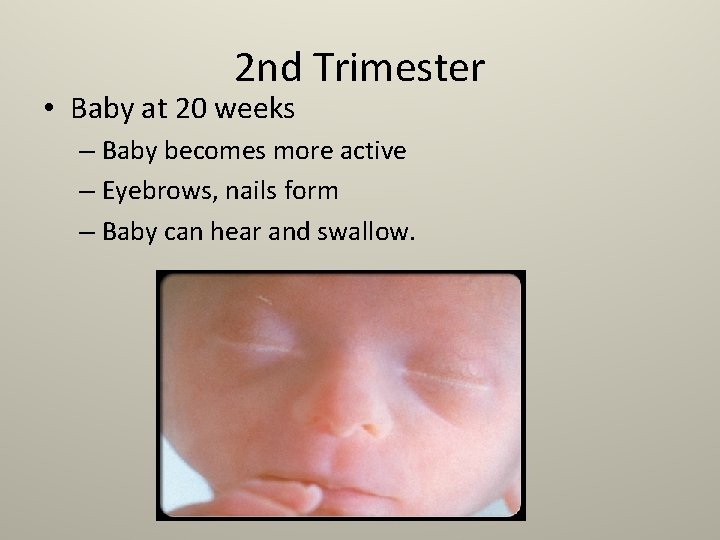 2nd Trimester

• Baby at 20 weeks
– Baby becomes more active
– Eyebrows, nails form
– Baby can hear and swallow.